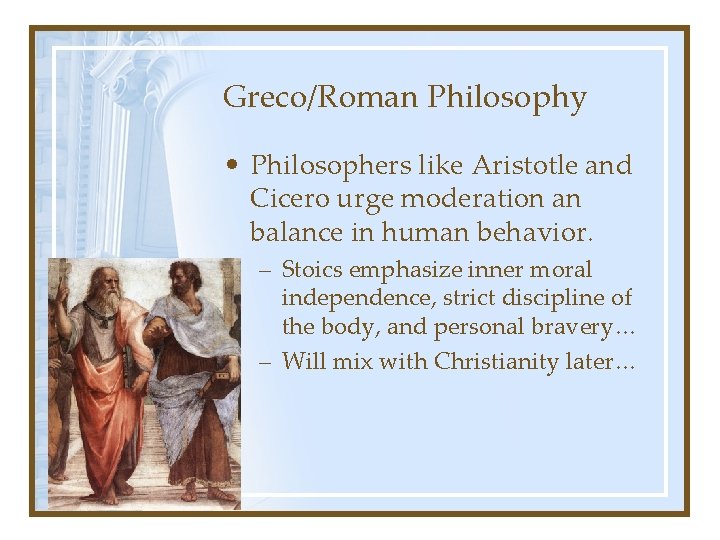 Greco/Roman Philosophy

• Philosophers like Aristotle and Cicero urge moderation an balance in human behavior.

– Stoics emphasize inner moral independence, strict discipline of the body, and personal bravery…

– Will mix with Christianity later…